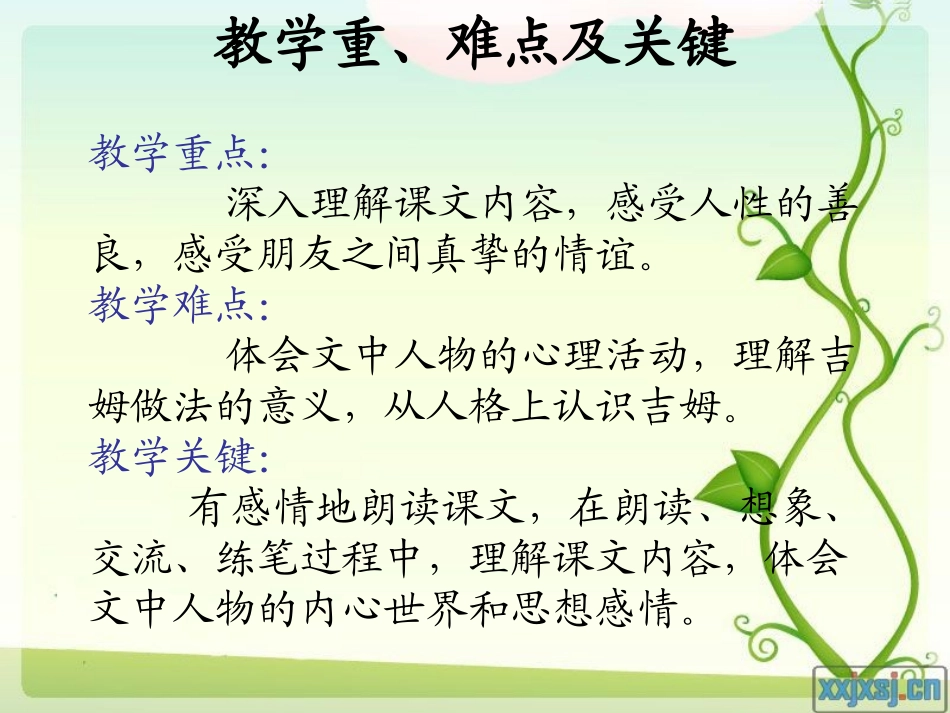 教学重、难点及关键

教学重点:

深入理解课文内容，感受人性的善良，感受朋友之间真挚的情谊。

教学难点:

体会文中人物的心理活动，理解吉姆做法的意义，从人格上认识吉姆。

教学关键:

有感情地朗读课文，在朗读、想象、交流、练笔过程中，理解课文内容，体会文中人物的内心世界和思想感情。

xxjxsj.cn